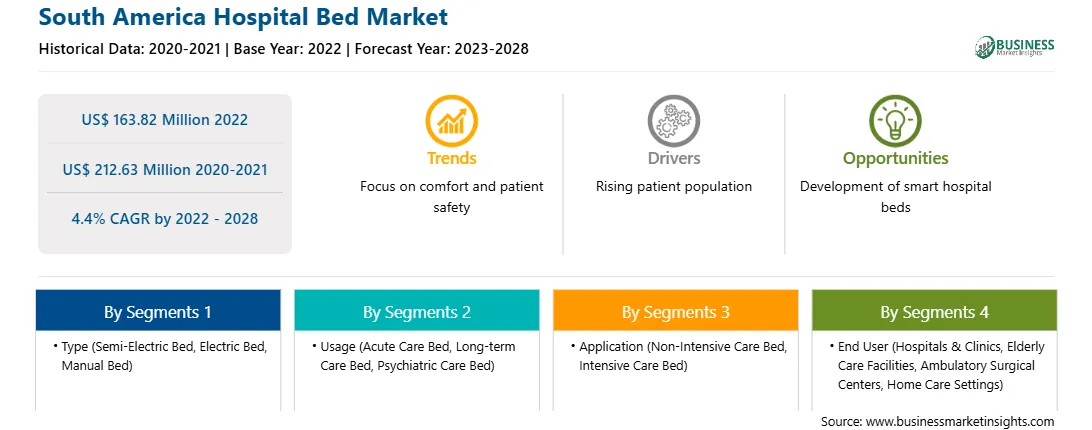 South America Hospital Bed Market

Historical Data: 2020-2021 | Base Year: 2022 | Forecast Year: 2023-2028

BUSINESS Market Insights

US$ 163.82 Million 2022

US$ 212.63 Million 2020-2021

4.4% CAGR by 2022 - 2028

Trends

Focus on comfort and patient safety

Drivers

Rising patient population

Opportunities

Development of smart hospital beds

By Segments 1

• Type (Semi-Electric Bed, Electric Bed, Manual Bed)

By Segments 2

• Usage (Acute Care Bed, Long-term Care Bed, Psychiatric Care Bed)

By Segments 3

• Application (Non-Intensive Care Bed, Intensive Care Bed)

By Segments 4

• End User (Hospitals & Clinics, Elderly Care Facilities, Ambulatory Surgical Centers, Home Care Settings)

Source: www.businessmarketinsights.com